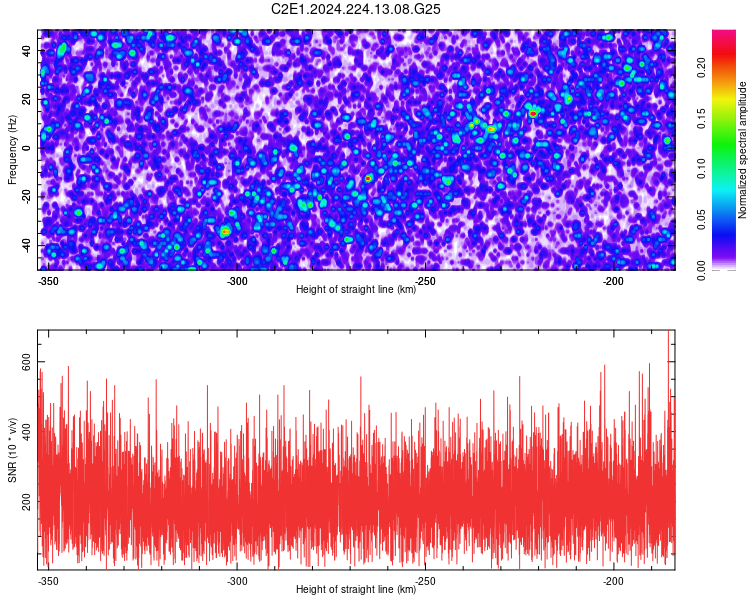 C2E1.2024.224.13.08.G25

Frequency (Hz)
40
20
0
-20
-40
-350
-300
-250
-200
Height of straight line (km)

Normalized spectral amplitude
0.00
0.05
0.10
0.15
0.20

SNR (10 * v/v)
600
400
200
-350
-300
-250
-200
Height of straight line (km)